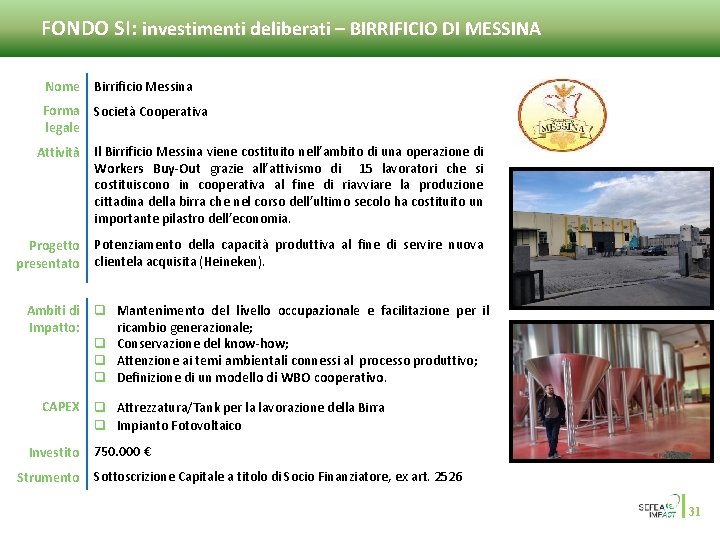 FONDO SI: investimenti deliberati – BIRRIFICIO DI MESSINA

Nome
Birrificio Messina

Forma legale
Società Cooperativa

Attività
Il Birrificio Messina viene costituito nell'ambito di una operazione di Workers Buy-Out grazie all'attivismo di 15 lavoratori che si costituiscono in cooperativa al fine di riavviare la produzione cittadina della birra che nel corso dell'ultimo secolo ha costituito un importante pilastro dell'economia.

Progetto presentato
Potenziamento della capacità produttiva al fine di servire nuova clientela acquisita (Heineken).

Ambiti di Impatto:
❑ Mantenimento del livello occupazionale e facilitazione per il ricambio generazionale;
❑ Conservazione del know-how;
❑ Attenzione ai temi ambientali connessi al processo produttivo;
❑ Definizione di un modello di WBO cooperativo.

CAPEX
❑ Attrezzatura/Tank per la lavorazione della Birra
❑ Impianto Fotovoltaico

Investito
750.000 €

Strumento
Sottoscrizione Capitale a titolo di Socio Finanziatore, ex art. 2526

MESSINA

SEFEA IMPACT 31